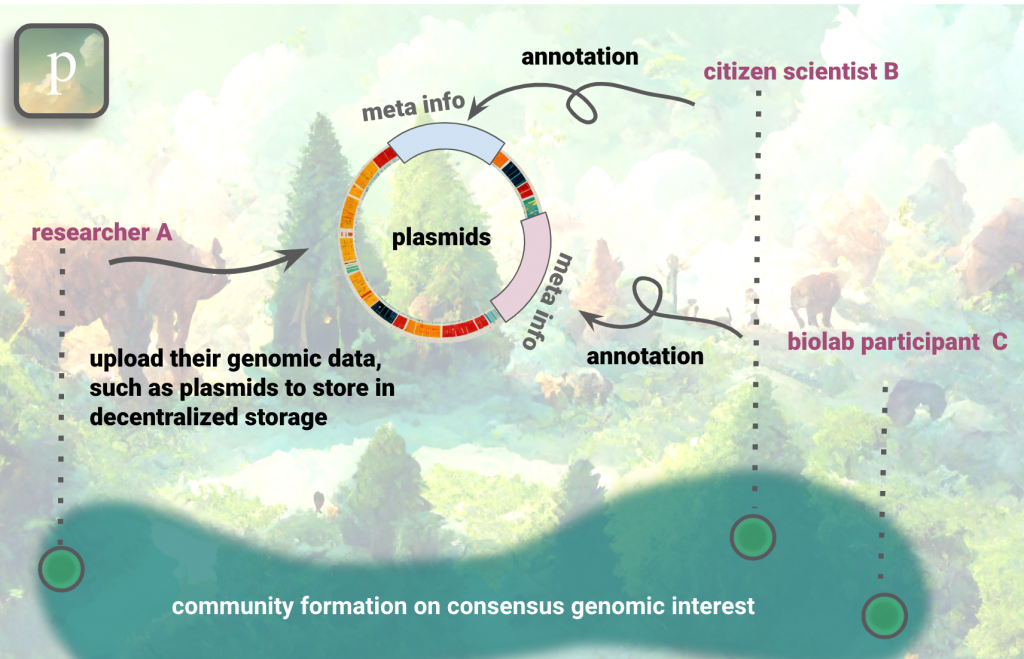 p

annotation

citizen scientist B

meta info

researcher A

plasmids

meta info

annotation

biolab participant C

upload their genomic data, such as plasmids to store in decentralized storage

community formation on consensus genomic interest